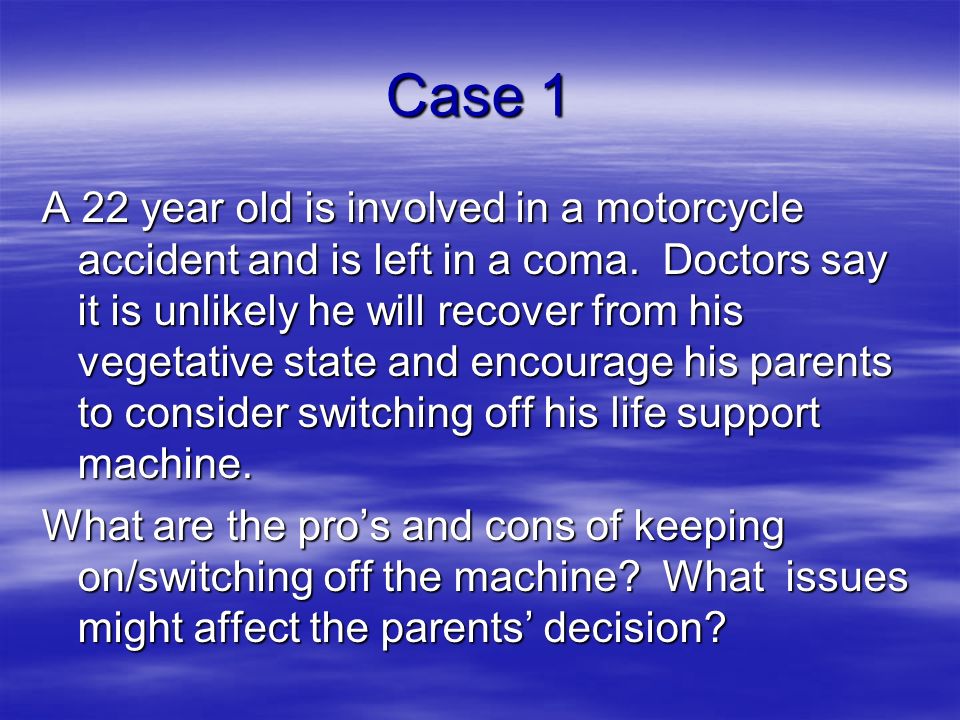 Case 1

A 22 year old is involved in a motorcycle accident and is left in a coma. Doctors say it is unlikely he will recover from his vegetative state and encourage his parents to consider switching off his life support machine.

What are the pro’s and cons of keeping on/switching off the machine? What issues might affect the parents’ decision?